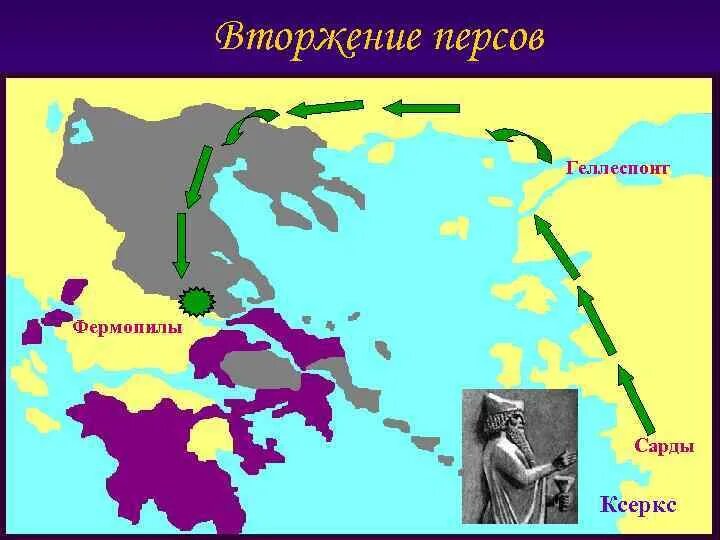 Вторжение персов

Геллеспонт

Фермопилы

Сарды

Ксеркс